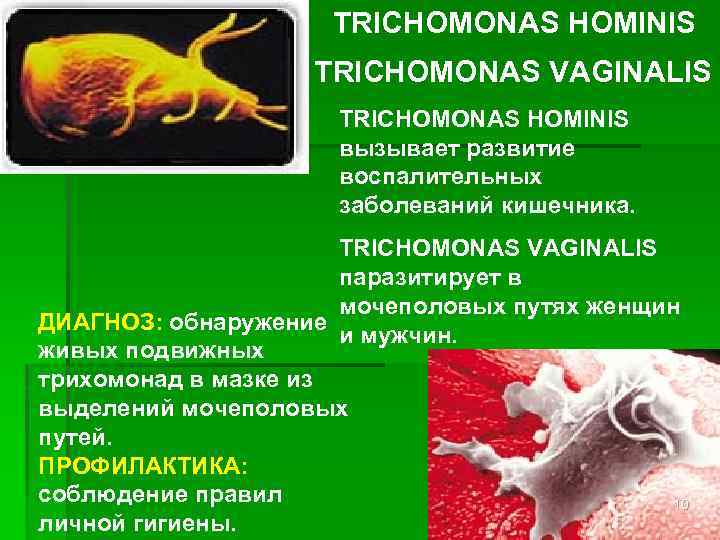 TRICHOMONAS HOMINIS
TRICHOMONAS VAGINALIS

TRICHOMONAS HOMINIS вызывает развитие воспалительных заболеваний кишечника.

TRICHOMONAS VAGINALIS паразитирует в мочеполовых путях женщин и мужчин.

ДИАГНОЗ: обнаружение живых подвижных трихомонад в мазке из выделений мочеполовых путей.

ПРОФИЛАКТИКА: соблюдение правил личной гигиены.

10